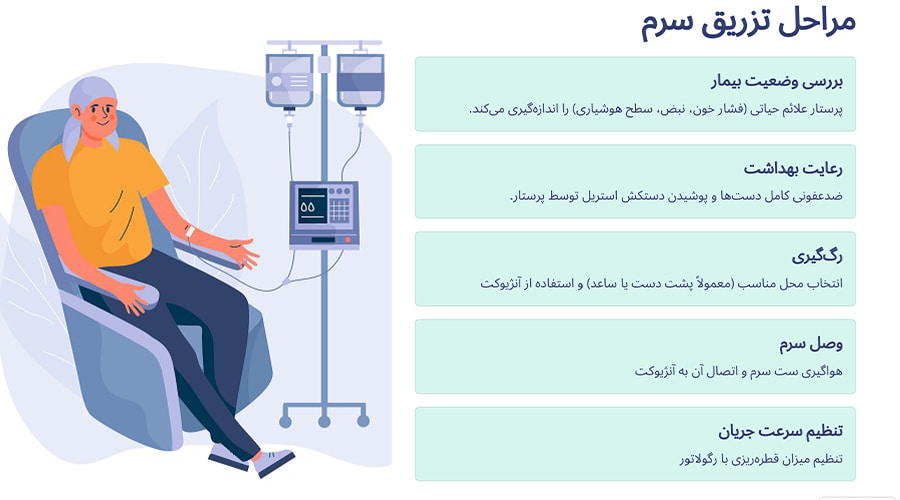 مراحل تزریق سرم

بررسی وضعیت بیمار
پرستار علائم حیاتی (فشار خون، نبض، سطح هوشیاری) را اندازه‌گیری می‌کند.

رعایت بهداشت
ضدعفونی کامل دست‌ها و پوشیدن دستکش استریل توسط پرستار.

رگ‌گیری
انتخاب محل مناسب (معمولاً پشت دست یا ساعد) و استفاده از آنژیوکت

وصل سرم
هواگیری ست سرم و اتصال آن به آنژیوکت

تنظیم سرعت جریان
تنظیم میزان قطره‌ریزی با رگولاتور

۵۵